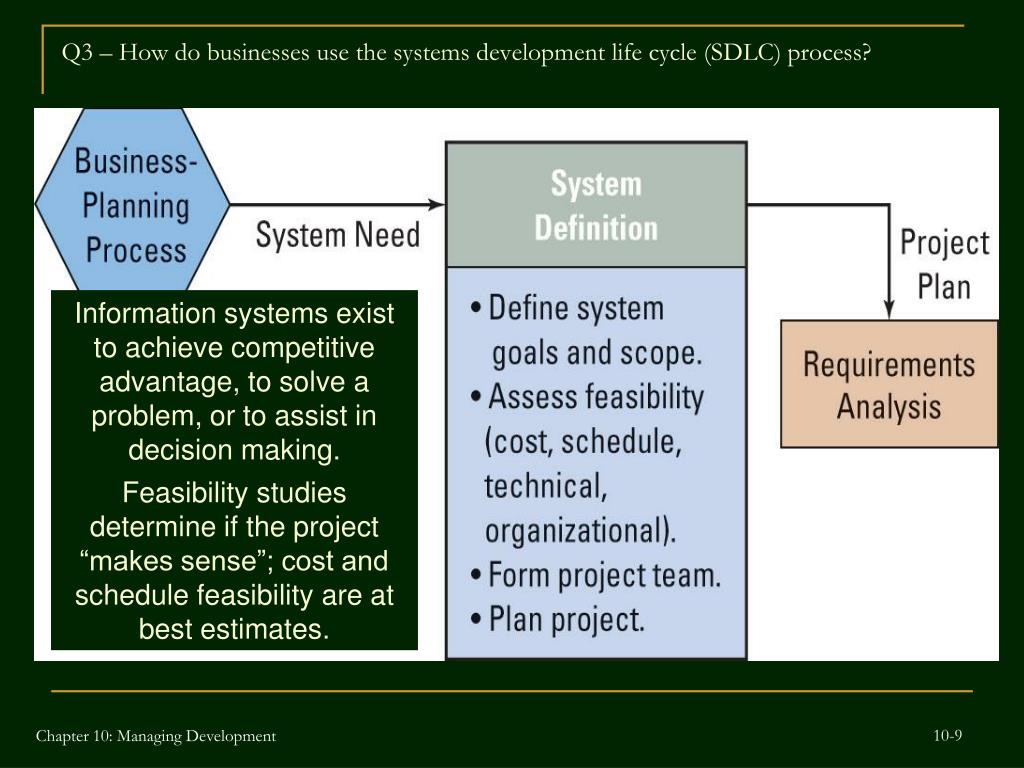 Q3 – How do businesses use the systems development life cycle (SDLC) process?

Business-Planning Process

System Need

System Definition

• Define system goals and scope.
• Assess feasibility (cost, schedule, technical, organizational).
• Form project team.
• Plan project.

Project Plan

Requirements Analysis

Information systems exist to achieve competitive advantage, to solve a problem, or to assist in decision making.

Feasibility studies determine if the project “makes sense”; cost and schedule feasibility are at best estimates.

Chapter 10: Managing Development

10-9